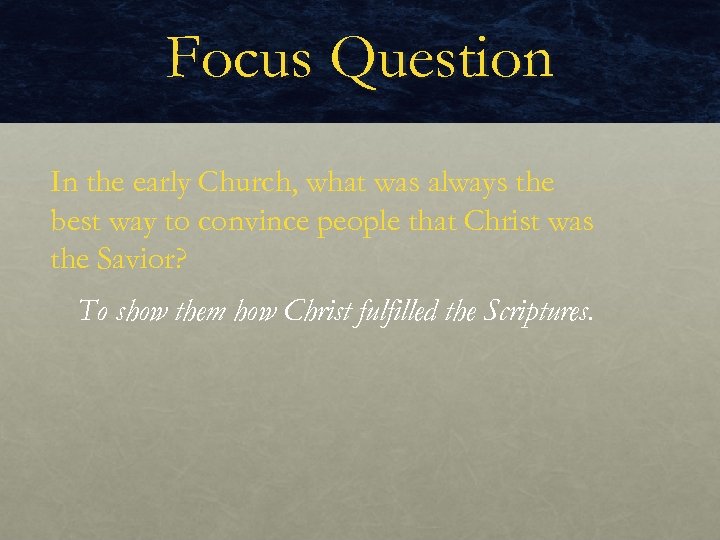 Focus Question

In the early Church, what was always the best way to convince people that Christ was the Savior?

To show them how Christ fulfilled the Scriptures.